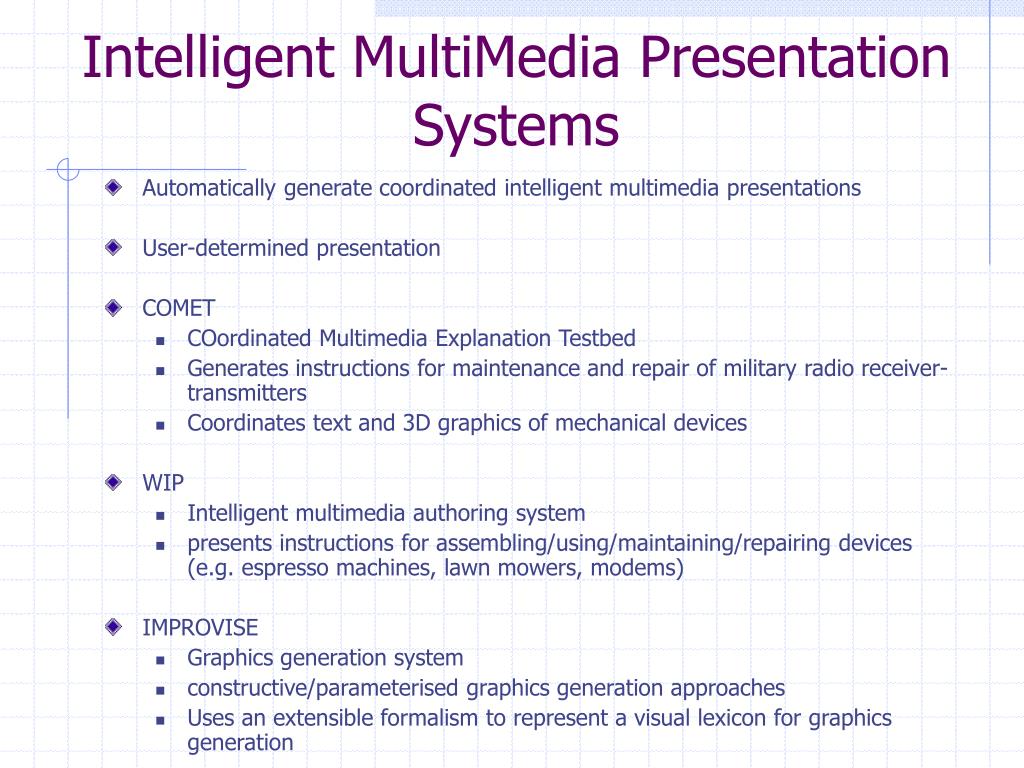 Intelligent MultiMedia Presentation Systems

Automatically generate coordinated intelligent multimedia presentations

User-determined presentation

COMET
COordinated Multimedia Explanation Testbed
Generates instructions for maintenance and repair of military radio receiver-transmitters
Coordinates text and 3D graphics of mechanical devices

WIP
Intelligent multimedia authoring system
presents instructions for assembling/using/maintaining/repairing devices (e.g. espresso machines, lawn mowers, modems)

IMPROVISE
Graphics generation system
constructive/parameterised graphics generation approaches
Uses an extensible formalism to represent a visual lexicon for graphics generation